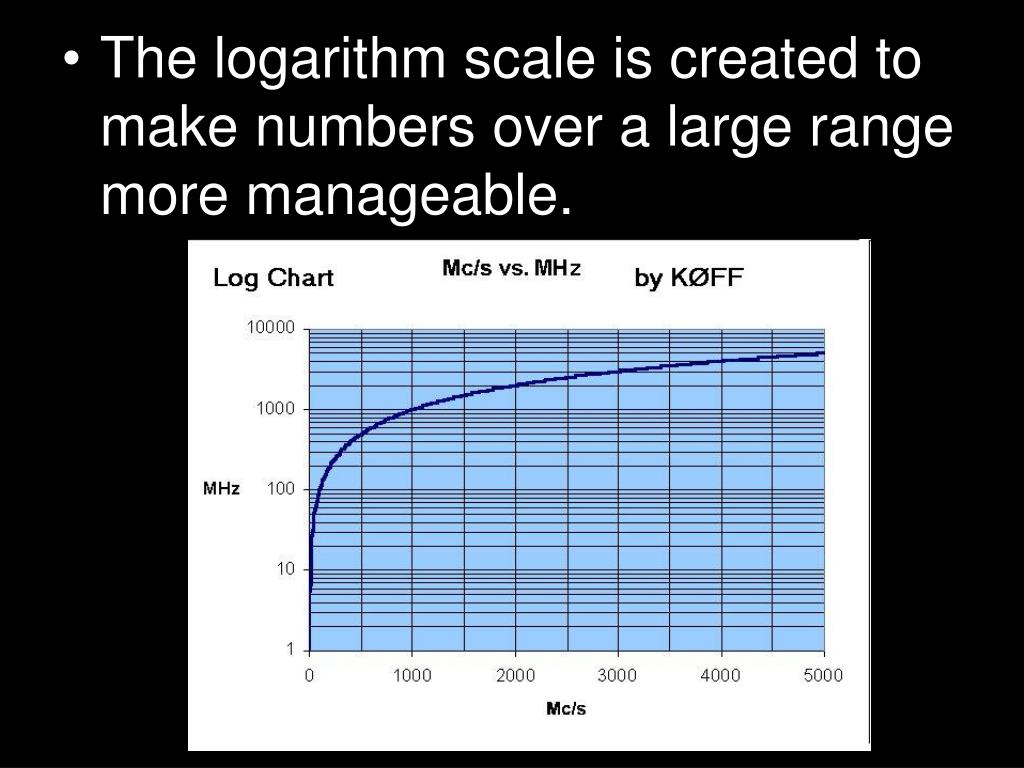 • The logarithm scale is created to make numbers over a large range more manageable.

Log Chart

Mc/s vs. MHz

by KØFF

10000

1000

MHz

100

10

1

0

1000

2000

3000

4000

5000

Mc/s